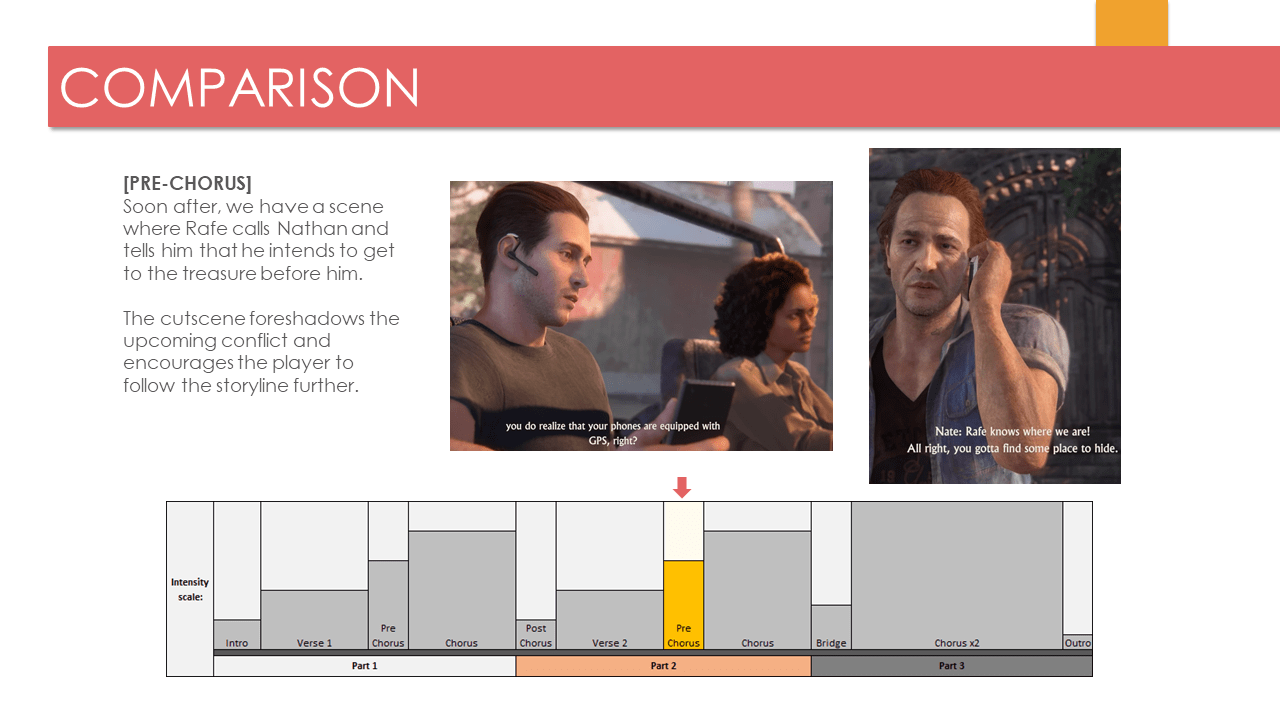 COMPARISON

[PRE-CHORUS]
Soon after, we have a scene where Rafe calls Nathan and tells him that he intends to get to the treasure before him.

The cutscene foreshadows the upcoming conflict and encourages the player to follow the storyline further.

you do realize that your phones are equipped with GPS, right?

Nate: Rafe knows where we are!
All right, you gotta find some place to hide.

Intensity scale:

Intro
Verse 1
Pre Chorus
Chorus
Post Chorus
Verse 2
Pre Chorus
Chorus
Bridge
Chorus x2
Outro

Part 1
Part 2
Part 3